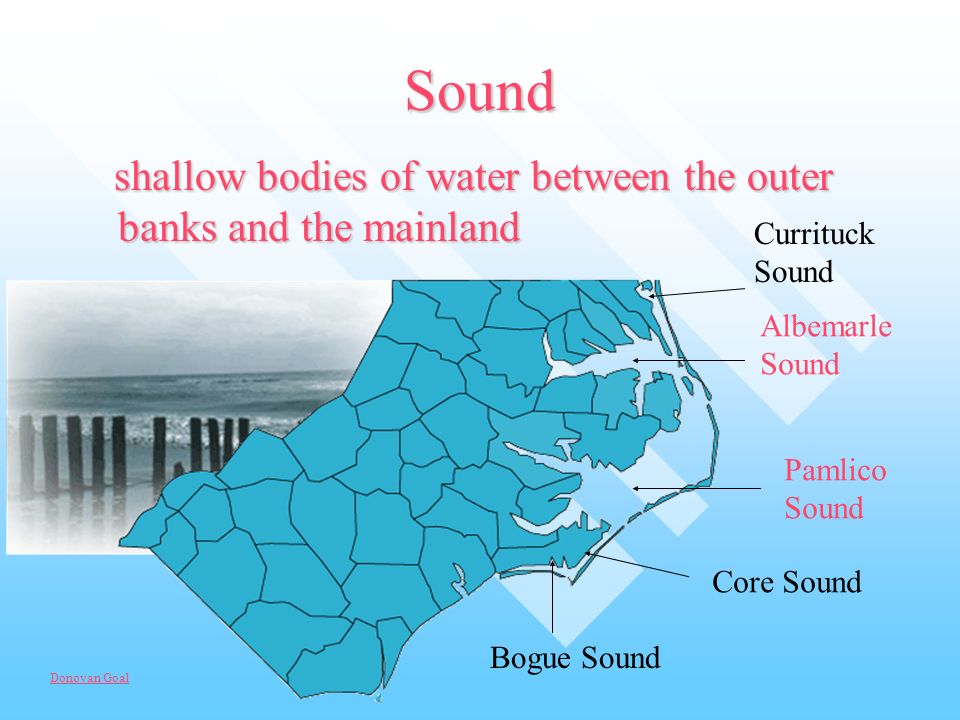 Sound

shallow bodies of water between the outer banks and the mainland

Currituck Sound

Albemarle Sound

Pamlico Sound

Core Sound

Bogue Sound

Donovan Goal